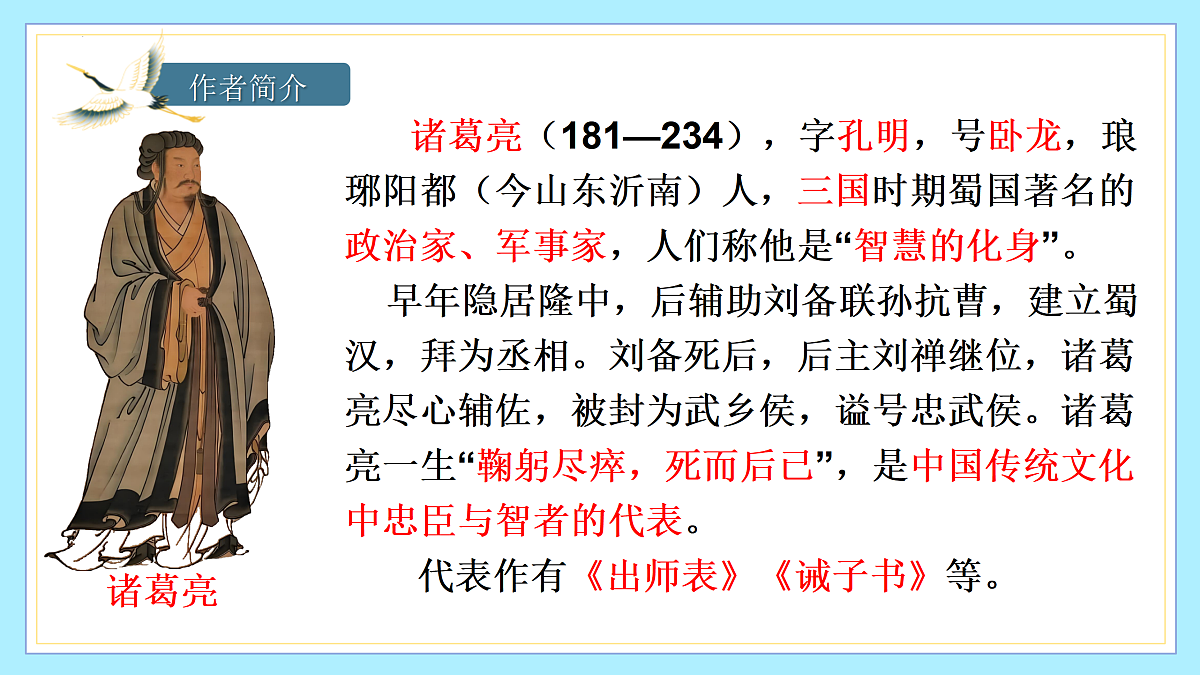 作者简介

诸葛亮（181—234），字孔明，号卧龙，琅琊阳都（今山东沂南）人，三国时期蜀国著名的政治家、军事家，人们称他是“智慧的化身”。

早年隐居隆中，后辅助刘备联孙抗曹，建立蜀汉，拜为丞相。刘备死后，后主刘禅继位，诸葛亮尽心辅佐，被封为武乡侯，谥号忠武侯。诸葛亮一生“鞠躬尽瘁，死而后已”，是中国传统文化中忠臣与智者的代表。

代表作有《出师表》《诫子书》等。

诸葛亮